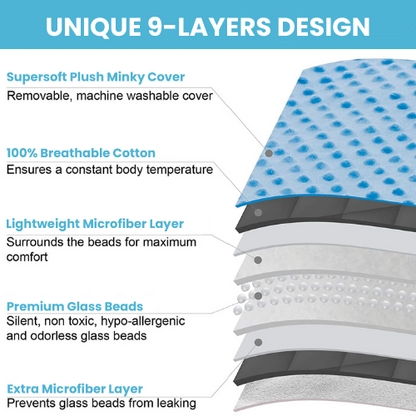 UNIQUE 9-LAYERS DESIGN

Supersoft Plush Minky Cover
Removable, machine washable cover

100% Breathable Cotton
Ensures a constant body temperature

Lightweight Microfiber Layer
Surrounds the beads for maximum comfort

Premium Glass Beads
Silent, non toxic, hypo-allergenic and odorless glass beads

Extra Microfiber Layer
Prevents glass beads from leaking